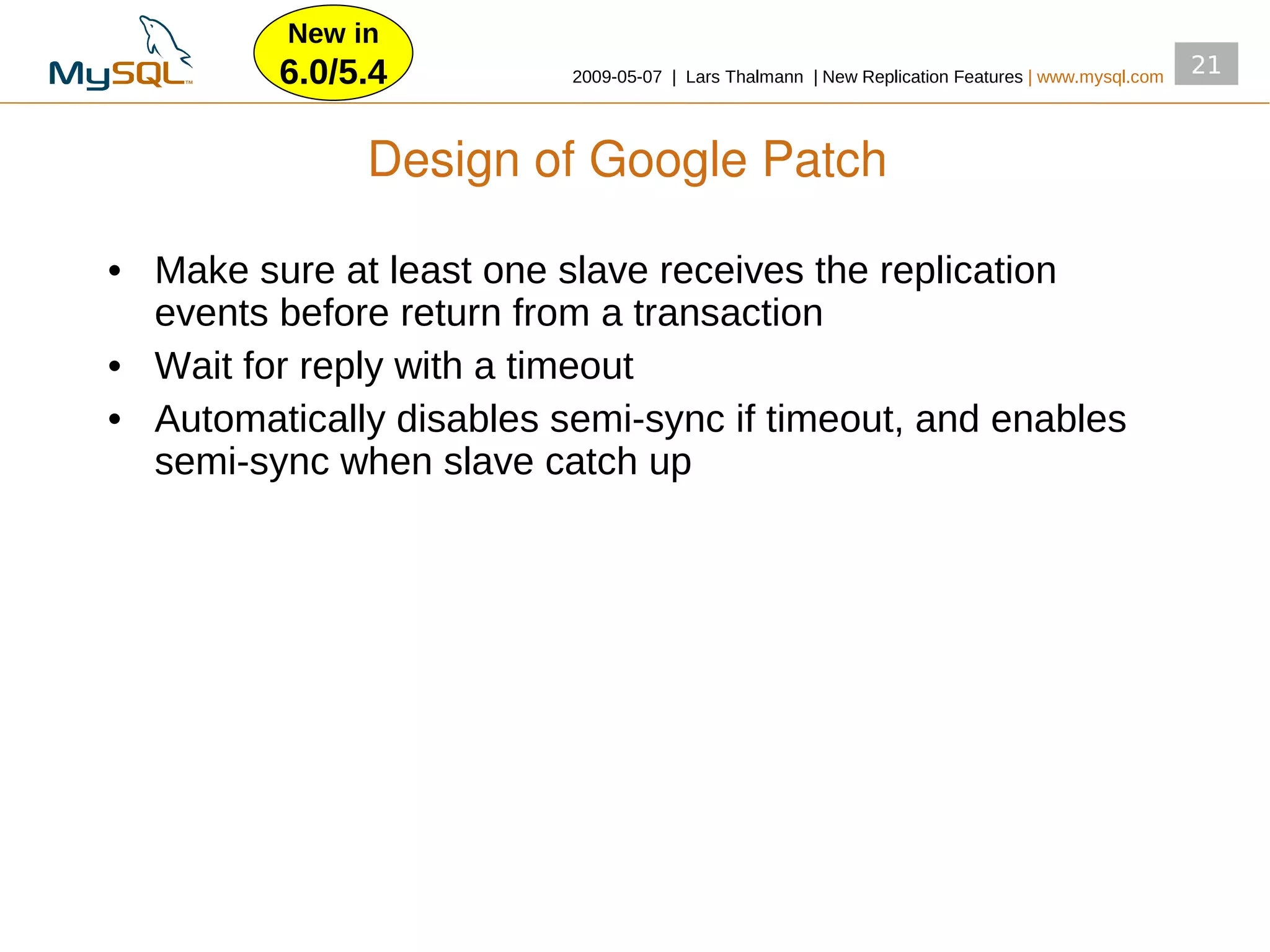 MySQL™

New in 6.0/5.4

2009-05-07 | Lars Thalmann | New Replication Features | www.mysql.com

21

Design of Google Patch

• Make sure at least one slave receives the replication events before return from a transaction
• Wait for reply with a timeout
• Automatically disables semi-sync if timeout, and enables semi-sync when slave catch up